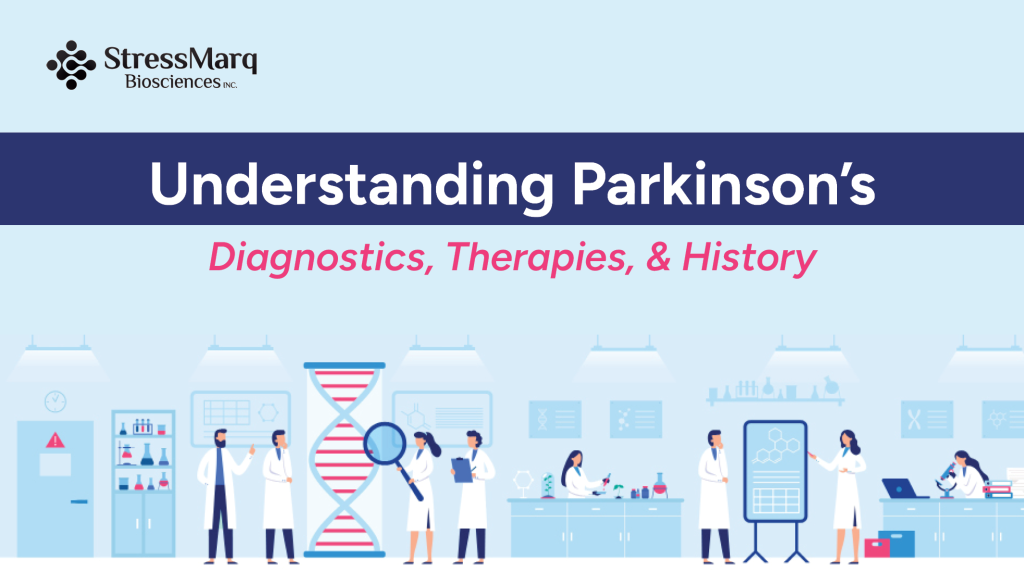 StressMarq Biosciences INC.

Understanding Parkinson's

Diagnostics, Therapies, & History